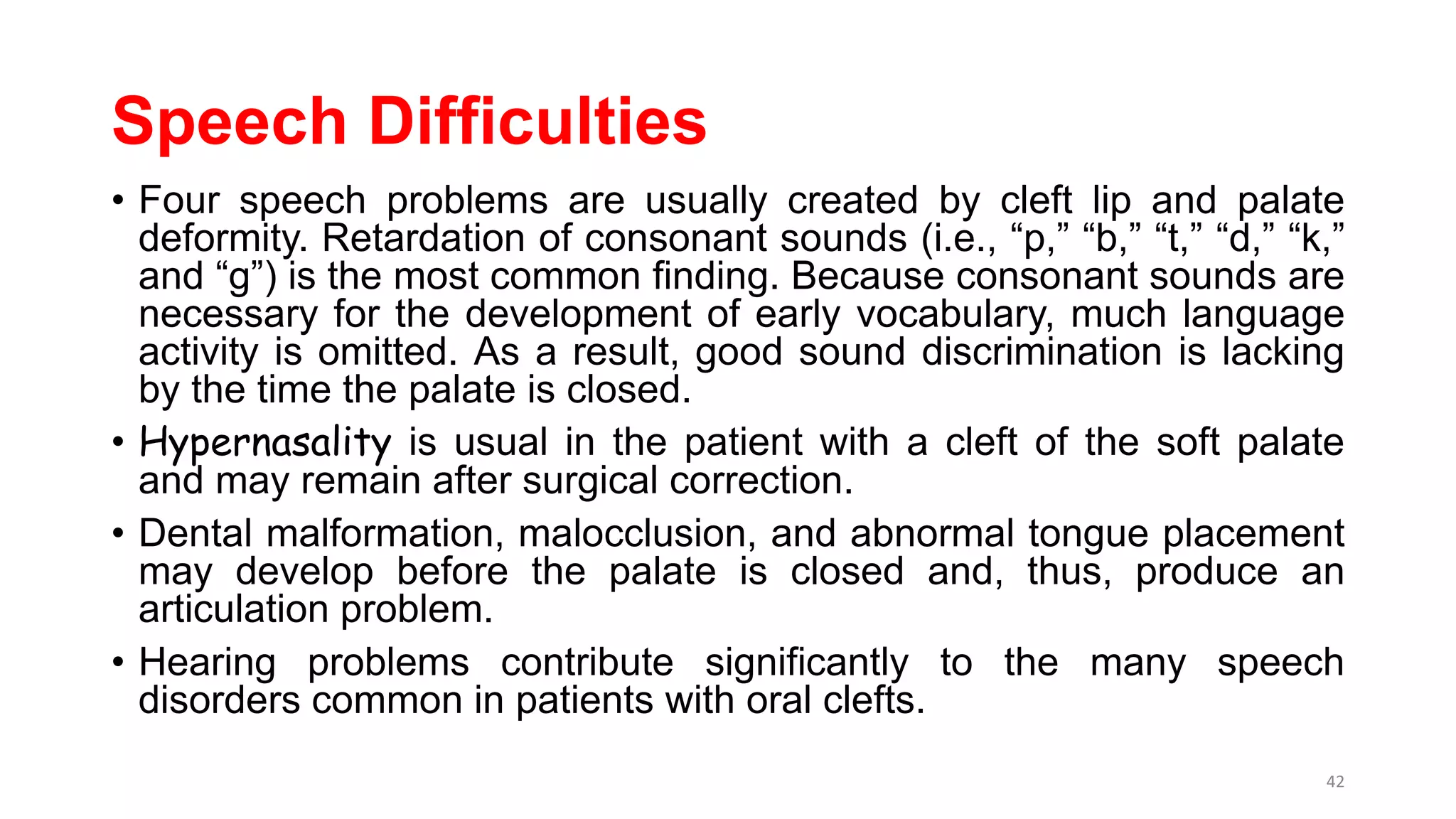 Speech Difficulties

• Four speech problems are usually created by cleft lip and palate deformity. Retardation of consonant sounds (i.e., “p,” “b,” “t,” “d,” “k,” and “g”) is the most common finding. Because consonant sounds are necessary for the development of early vocabulary, much language activity is omitted. As a result, good sound discrimination is lacking by the time the palate is closed.

• Hypernasality is usual in the patient with a cleft of the soft palate and may remain after surgical correction.

• Dental malformation, malocclusion, and abnormal tongue placement may develop before the palate is closed and, thus, produce an articulation problem.

• Hearing problems contribute significantly to the many speech disorders common in patients with oral clefts.

42